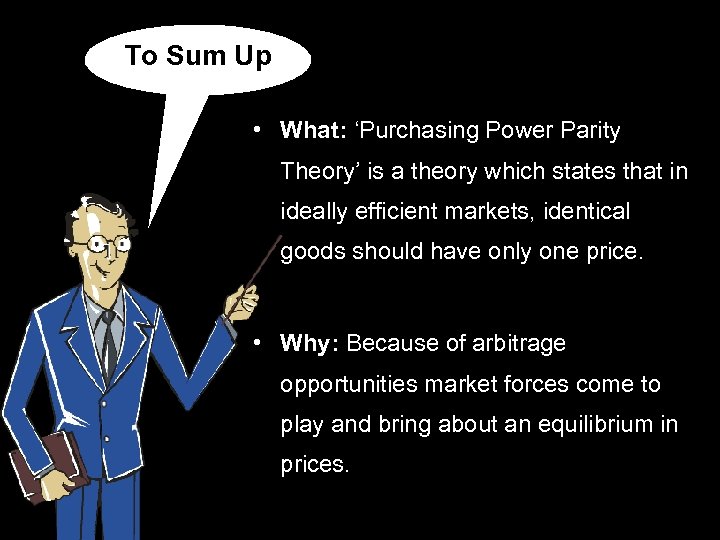 To Sum Up

• What: ‘Purchasing Power Parity Theory’ is a theory which states that in ideally efficient markets, identical goods should have only one price.

• Why: Because of arbitrage opportunities market forces come to play and bring about an equilibrium in prices.